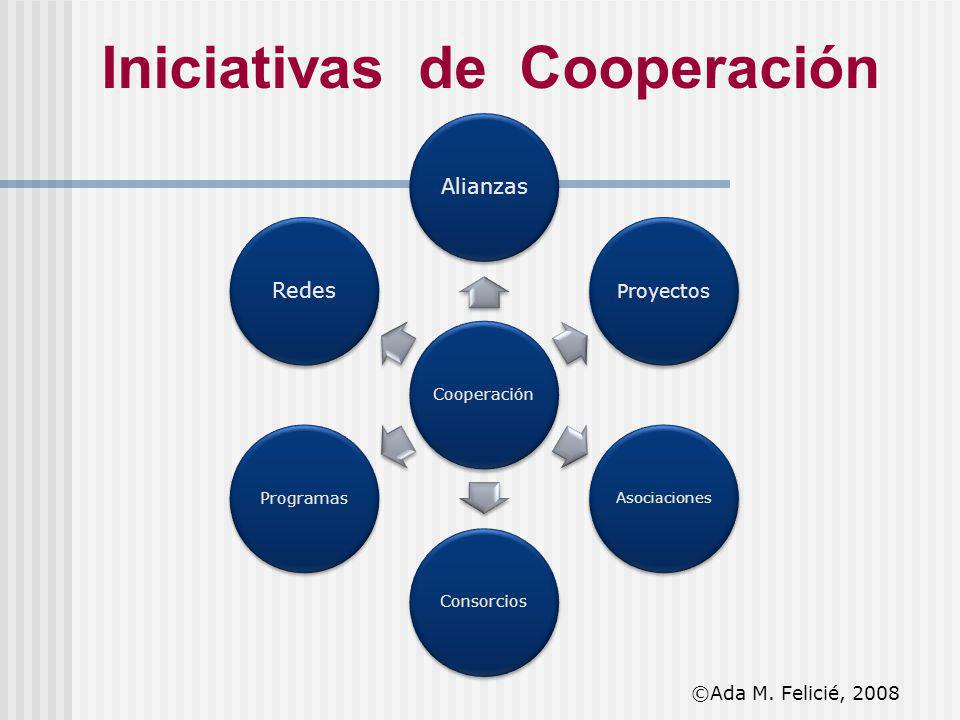 Iniciativas de Cooperación

Alianzas

Redes

Proyectos

Cooperación

Programas

Asociaciones

Consorcios

©Ada M. Felicié, 2008